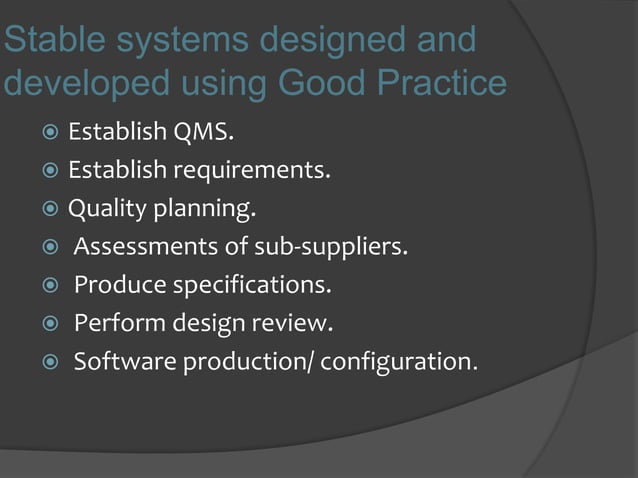 Stable systems designed and developed using Good Practice

- Establish QMS.
- Establish requirements.
- Quality planning.
- Assessments of sub-suppliers.
- Produce specifications.
- Perform design review.
- Software production/ configuration.